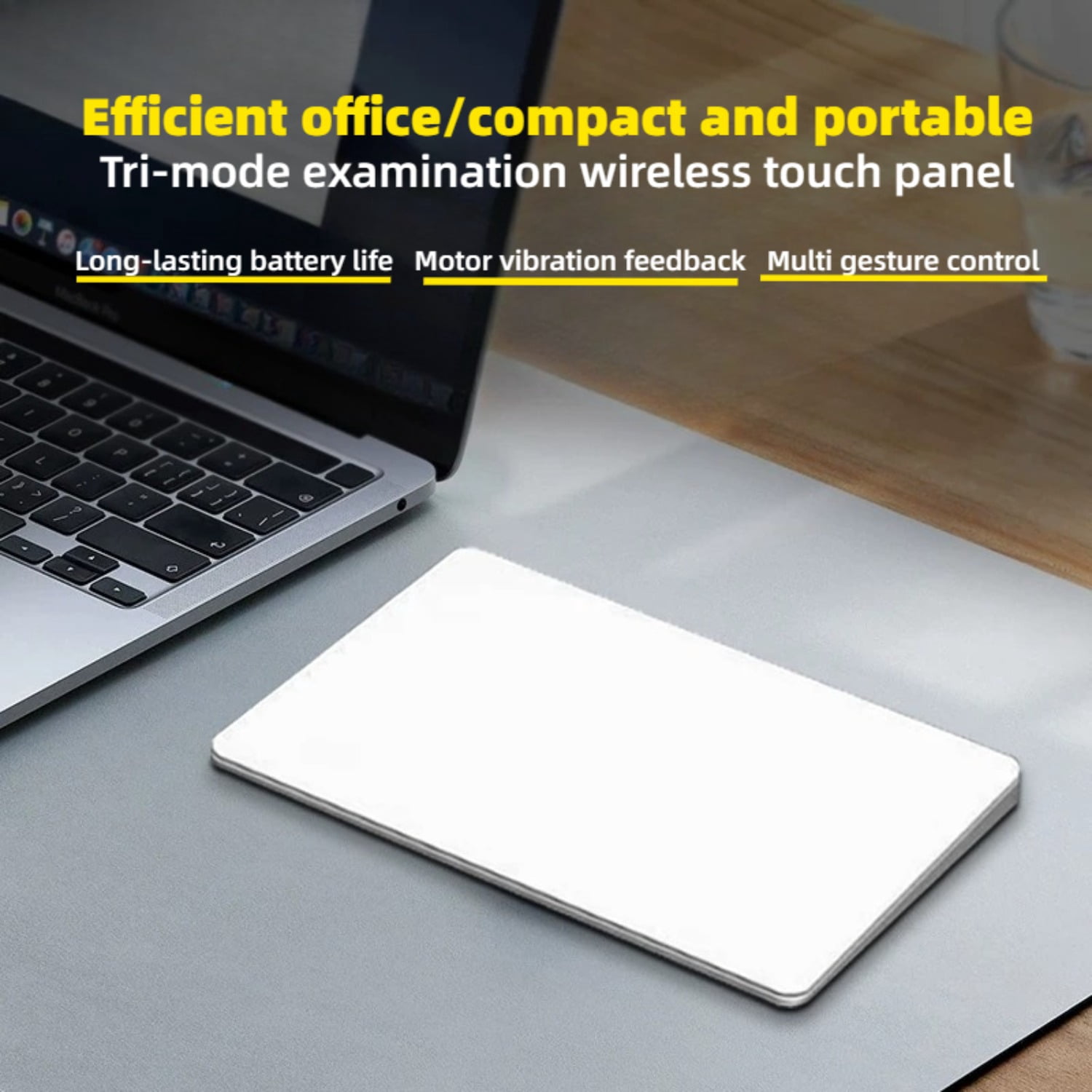 Efficient office/compact and portable
Tri-mode examination wireless touch panel

Long-lasting battery life Motor vibration feedback Multi gesture control